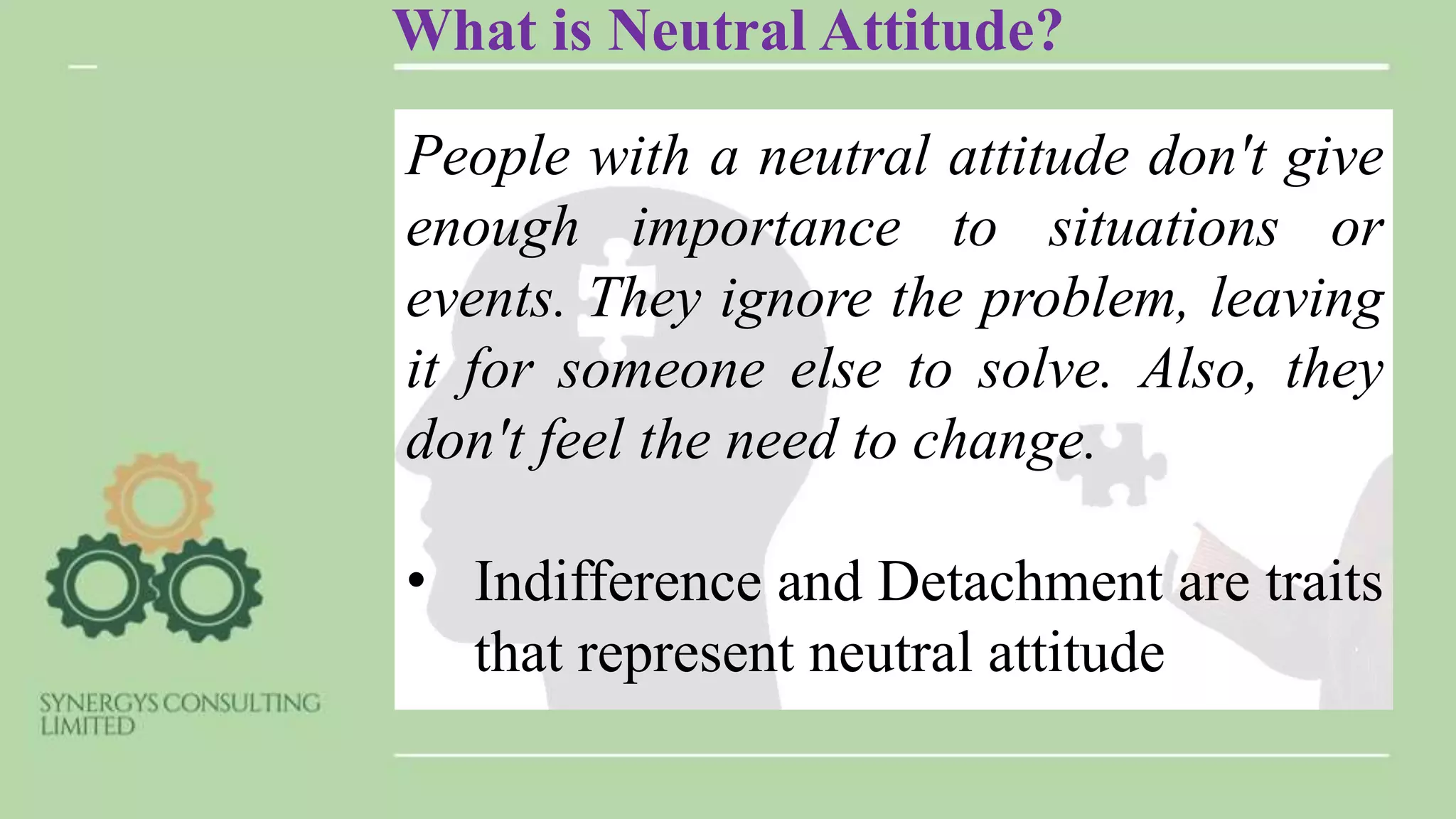 What is Neutral Attitude?

People with a neutral attitude don't give enough importance to situations or events. They ignore the problem, leaving it for someone else to solve. Also, they don't feel the need to change.

• Indifference and Detachment are traits that represent neutral attitude

SYNERGYS CONSULTING LIMITED